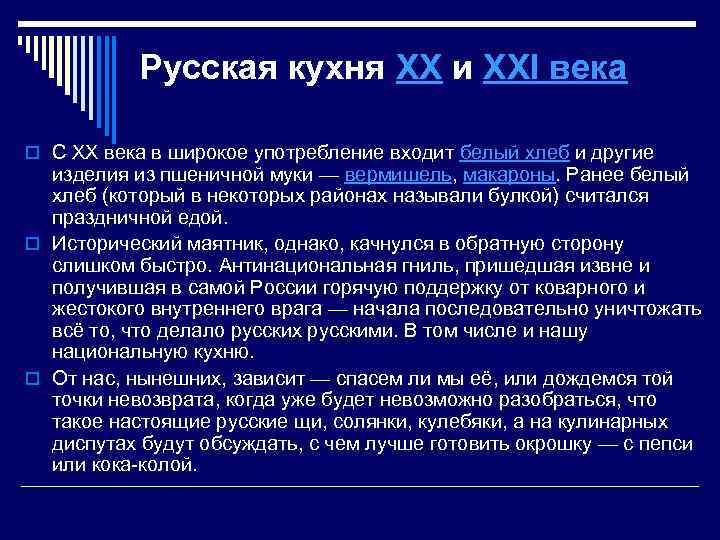 Русская кухня XX и XXI века

С XX века в широкое употребление входит белый хлеб и другие изделия из пшеничной муки — вермишель, макароны. Ранее белый хлеб (который в некоторых районах называли булкой) считался праздничной едой.

Исторический маятник, однако, качнулся в обратную сторону слишком быстро. Антинациональная гниль, пришедшая извне и получившая в самой России горячую поддержку от коварного и жестокого внутреннего врага — начала последовательно уничтожать всё то, что делало русских русскими. В том числе и нашу национальную кухню.

От нас, нынешних, зависит — спасем ли мы её, или дождемся той точки невозврата, когда уже будет невозможно разобраться, что такое настоящие русские щи, солянки, кулебяки, а на кулинарных диспутах будут обсуждать, с чем лучше готовить окрошку — с пепси или кока-колой.